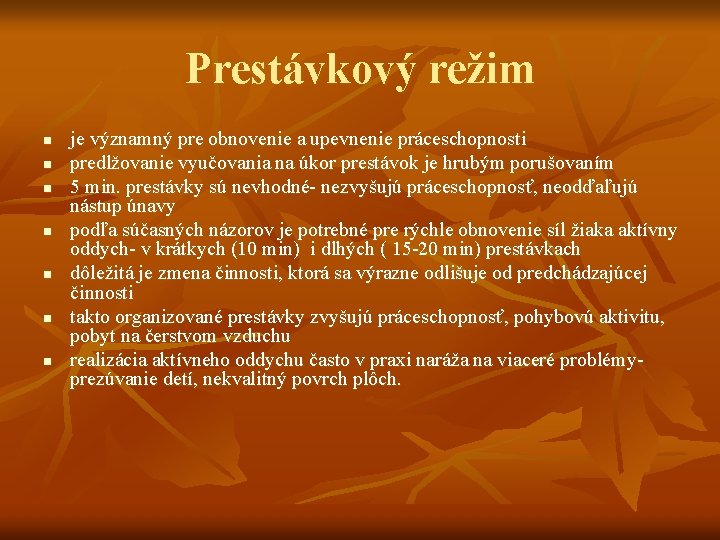 Prestávkový režim

- je významný pre obnovenie a upevnenie práceschopnosti
- predlžovanie vyučovania na úkor prestávok je hrubým porušovaním
- 5 min. prestávky sú nevhodné- nezvyšujú práceschopnosť, neodďaľujú nástup únavy
- podľa súčasných názorov je potrebné pre rýchle obnovenie síl žiaka aktívny oddych- v krátkych (10 min) i dlhých ( 15-20 min) prestávkach
- dôležitá je zmena činnosti, ktorá sa výrazne odlišuje od predchádzajúcej činnosti
- takto organizované prestávky zvyšujú práceschopnosť, pohybovú aktivitu, pobyt na čerstvom vzduchu
- realizácia aktívneho oddychu často v praxi naráža na viaceré problémy- prezúvanie detí, nekvalitný povrch plôch.